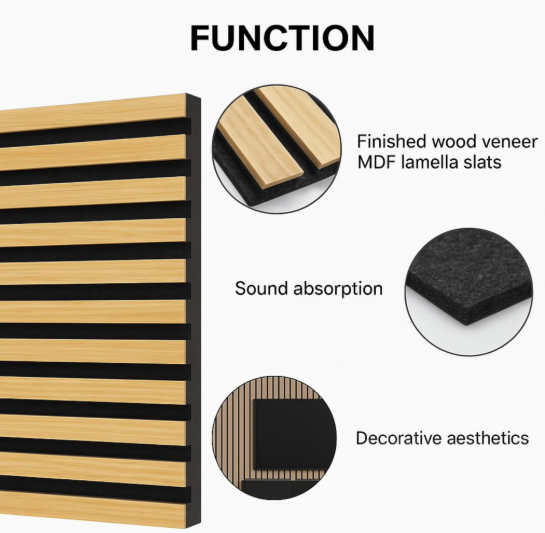 FUNCTION

Finished wood veneer MDF lamella slats

Sound absorption

Decorative aesthetics